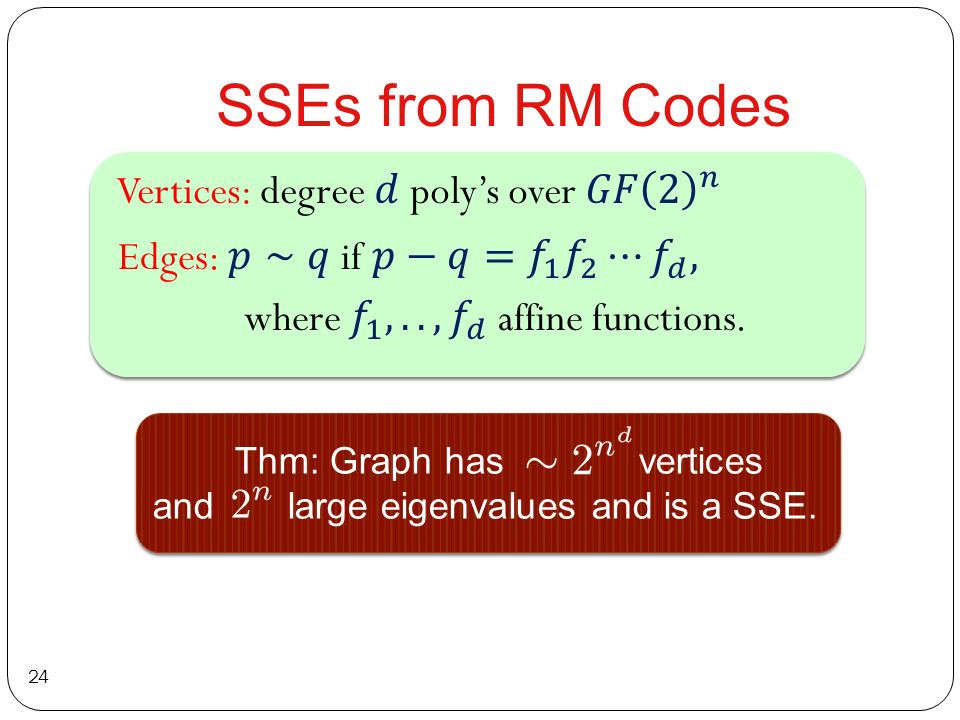 SSEs from RM Codes

Vertices: degree $d$ poly's over $GF(2)^n$

Edges: $p \sim q$ if $p - q = f_1 f_2 \cdots f_d$, where $f_1, .., f_d$ affine functions.

Thm: Graph has $\sim 2^{n^d}$ vertices and $2^n$ large eigenvalues and is a SSE.

24